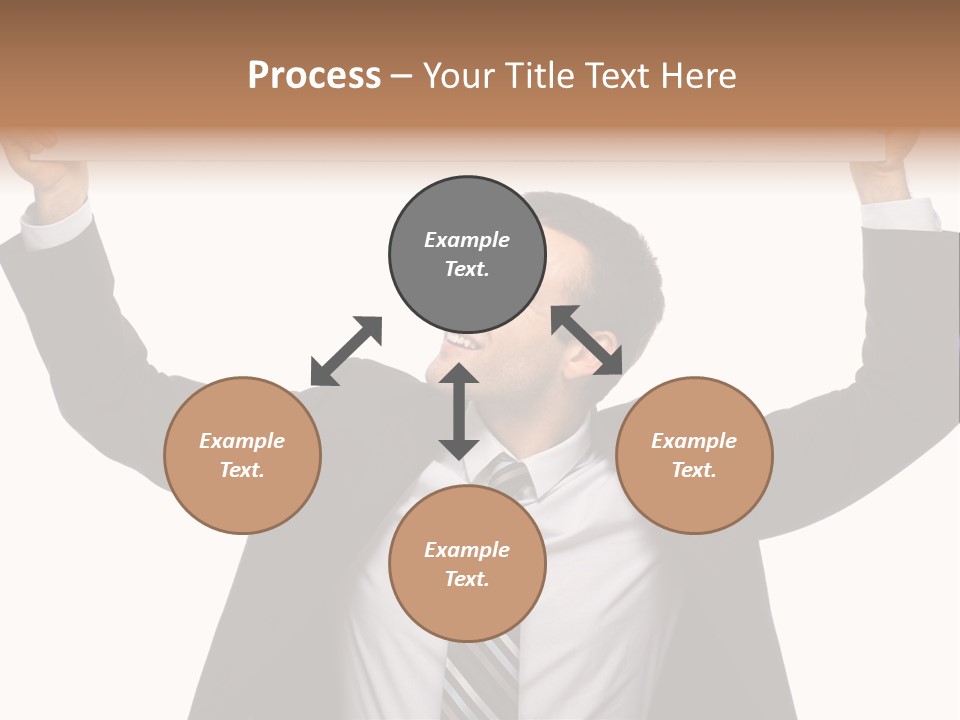 Process – Your Title Text Here

Example Text.

Example Text.

Example Text.

Example Text.